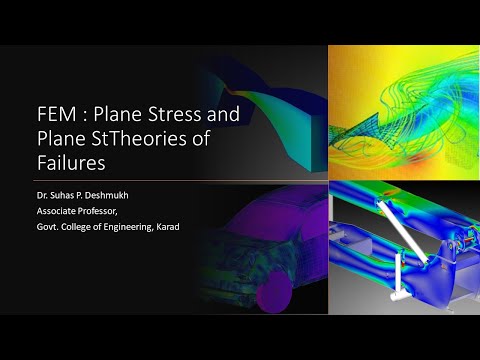 FEM : Plane Stress and Plane StTheories of Failures

Dr. Suhas P. Deshmukh
Associate Professor,
Govt. College of Engineering, Karad